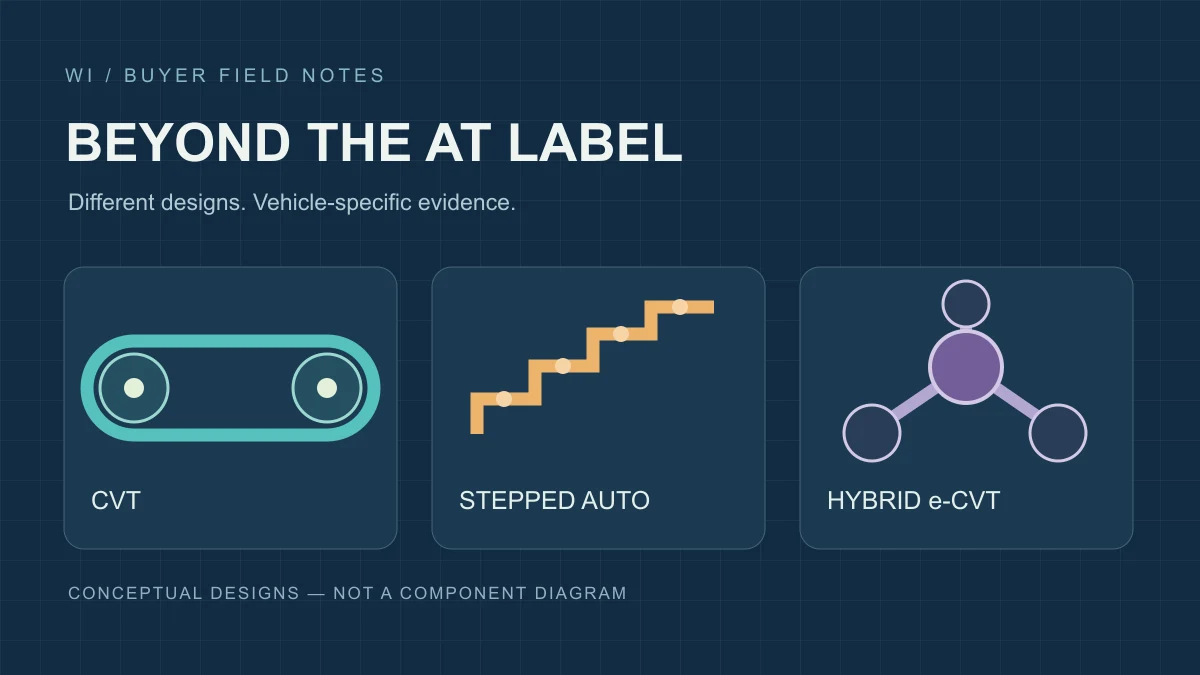 WI / BUYER FIELD NOTES

BEYOND THE AT LABEL

Different designs. Vehicle-specific evidence.

CVT

STEPPED AUTO

HYBRID e-CVT

CONCEPTUAL DESIGNS — NOT A COMPONENT DIAGRAM